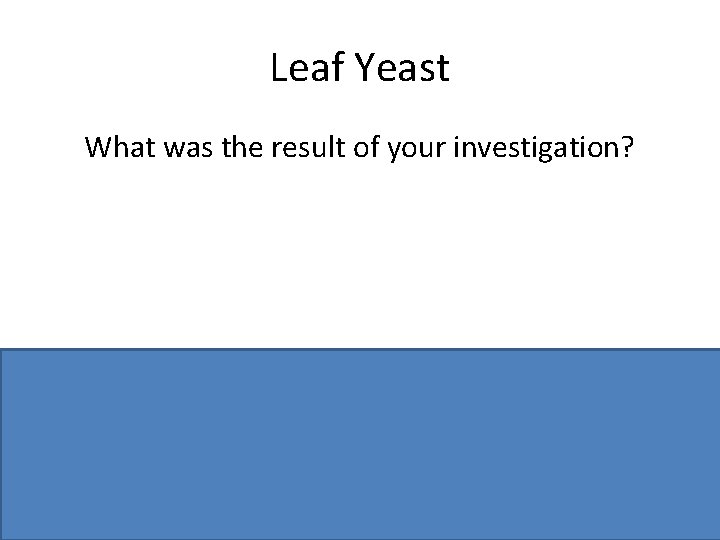 Leaf Yeast

What was the result of your investigation?